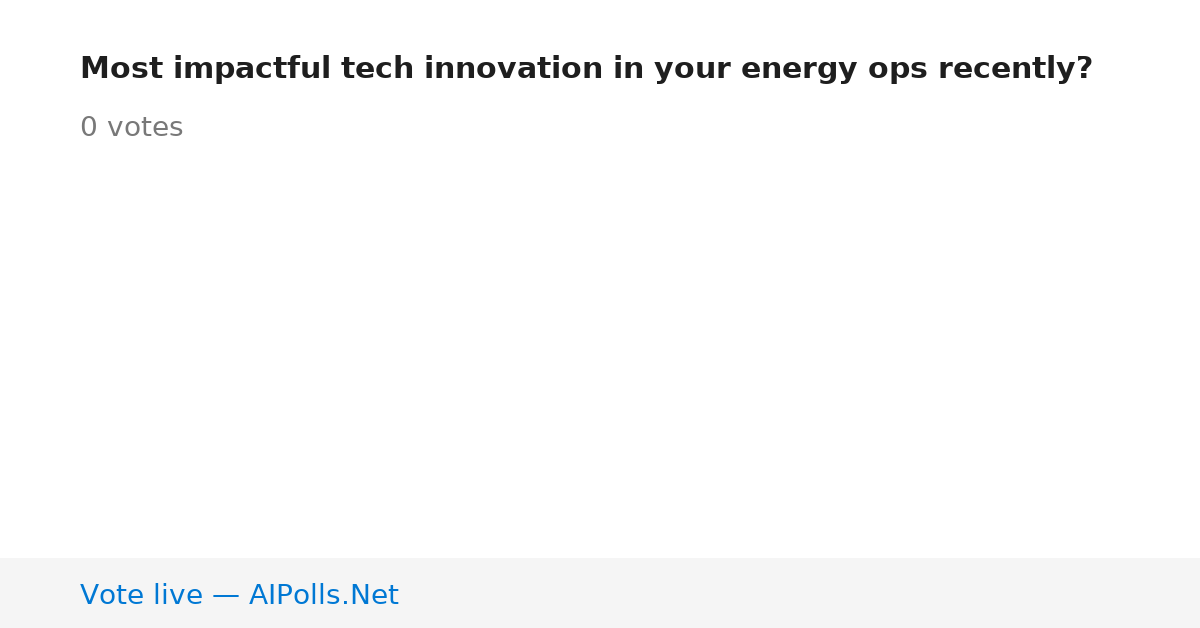 Most impactful tech innovation in your energy ops recently?

0 votes

Vote live — AIPolls.Net